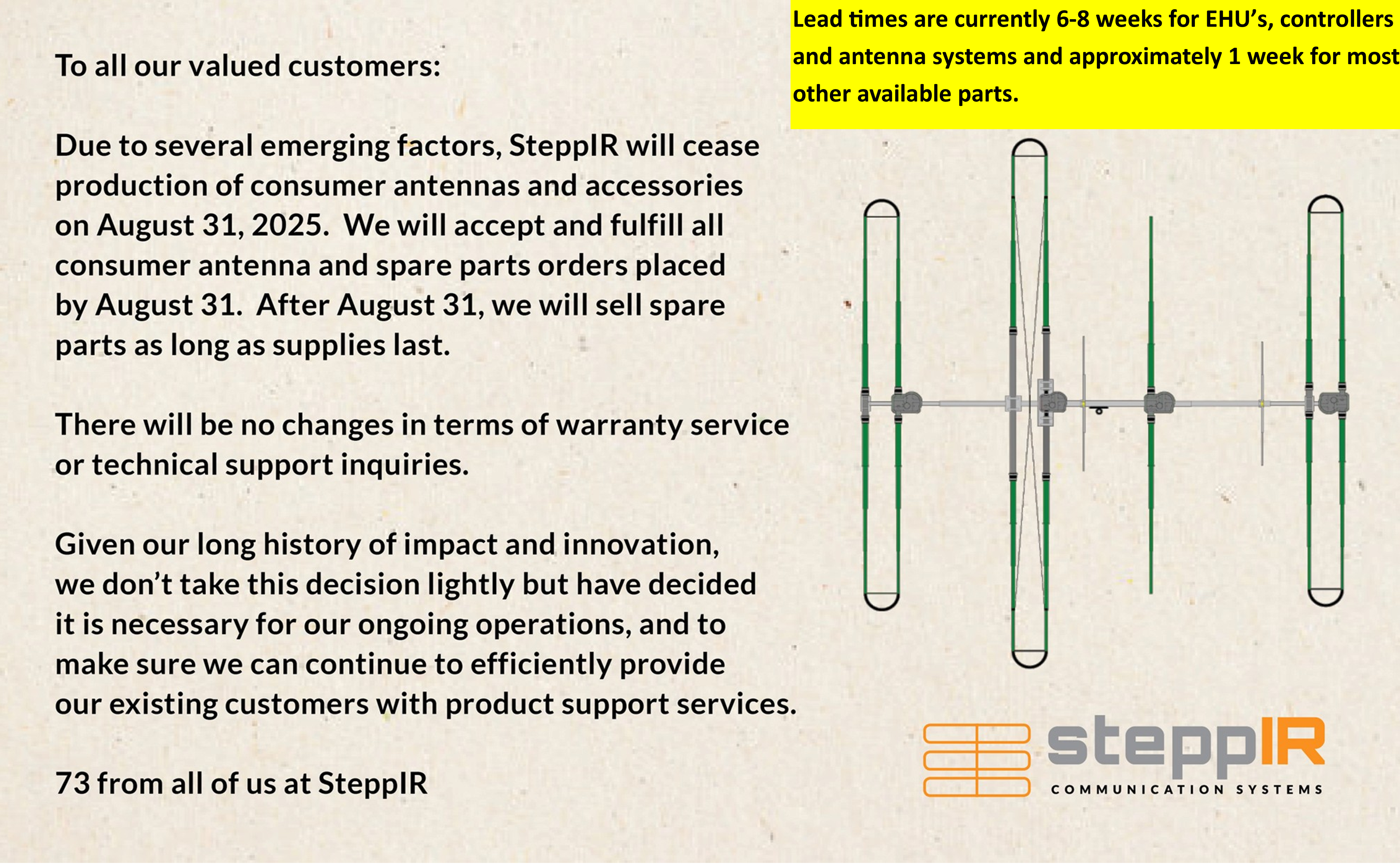 Lead times are currently 6-8 weeks for EHU's, controllers and antenna systems and approximately 1 week for most other available parts.

To all our valued customers:

Due to several emerging factors, SteppIR will cease production of consumer antennas and accessories on August 31, 2025. We will accept and fulfill all consumer antenna and spare parts orders placed by August 31. After August 31, we will sell spare parts as long as supplies last.

There will be no changes in terms of warranty service or technical support inquiries.

Given our long history of impact and innovation, we don't take this decision lightly but have decided it is necessary for our ongoing operations, and to make sure we can continue to efficiently provide our existing customers with product support services.

73 from all of us at SteppIR

steppIR
COMMUNICATION SYSTEMS